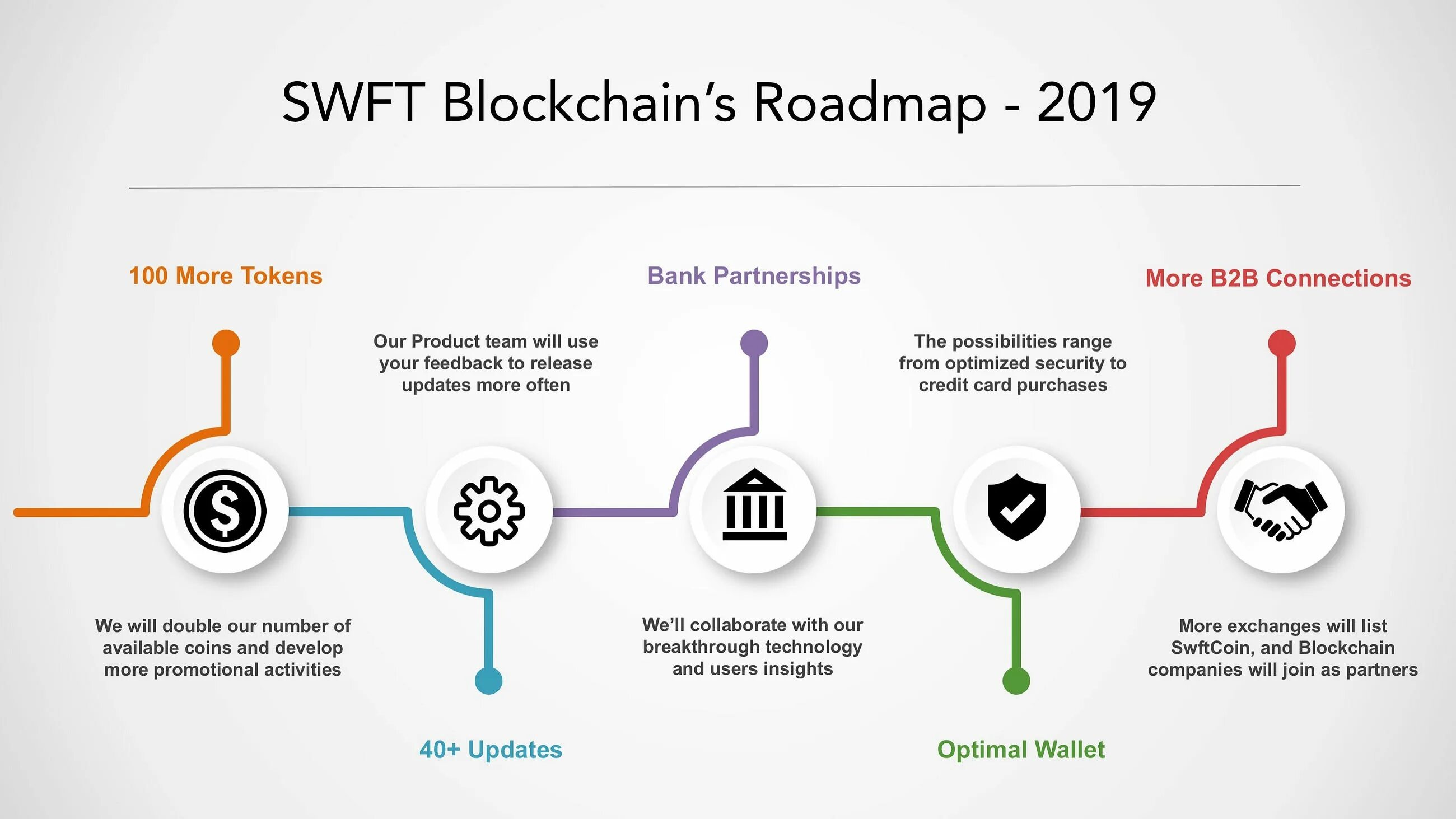 SWFT Blockchain's Roadmap - 2019

100 More Tokens

We will double our number of available coins and develop more promotional activities

Our Product team will use your feedback to release updates more often

40+ Updates

Bank Partnerships

We'll collaborate with our breakthrough technology and users insights

The possibilities range from optimized security to credit card purchases

Optimal Wallet

More B2B Connections

More exchanges will list SwftCoin, and Blockchain companies will join as partners